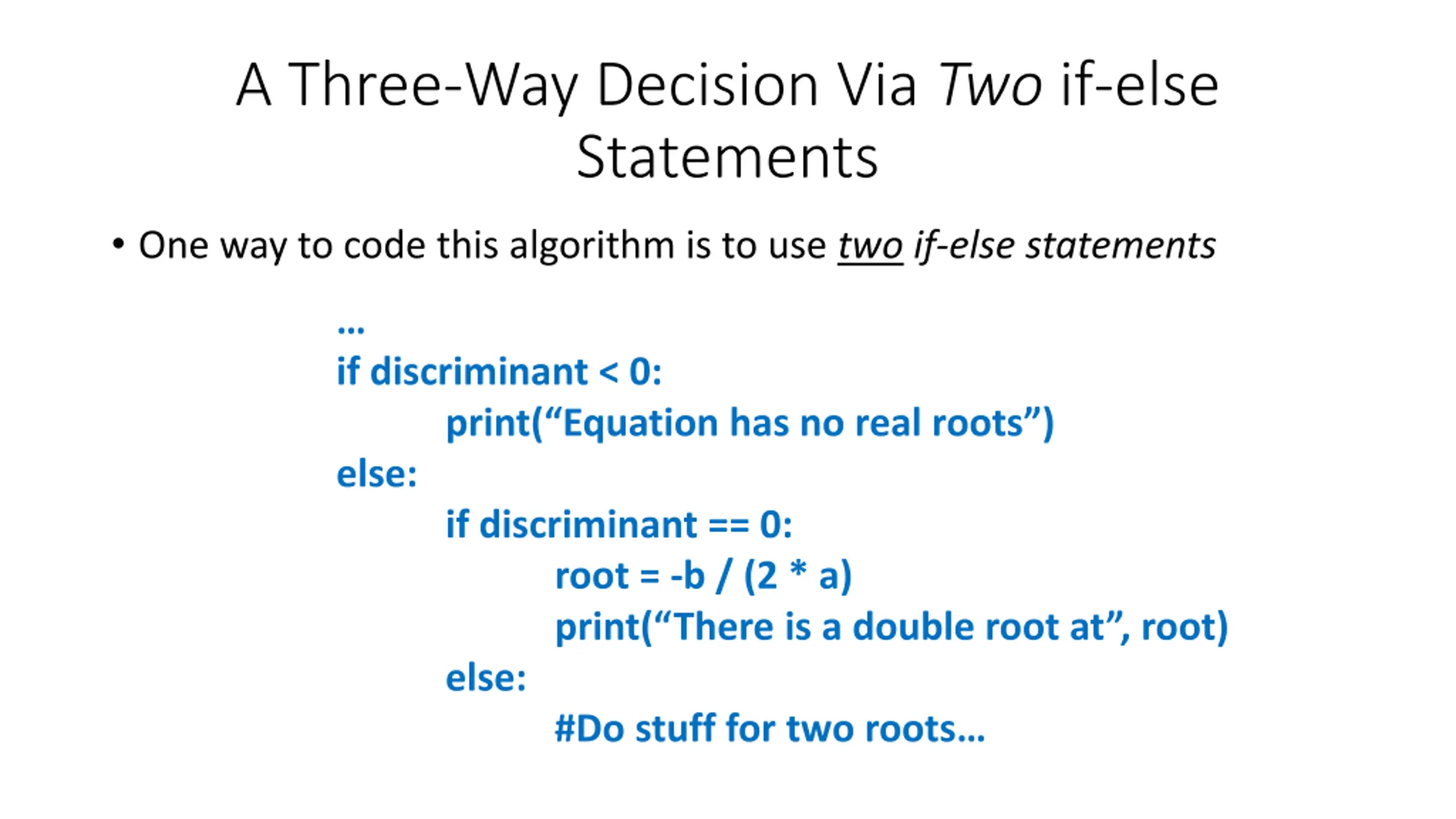 A Three-Way Decision Via Two if-else Statements

• One way to code this algorithm is to use two if-else statements

…
if discriminant < 0:
    print(“Equation has no real roots”)
else:
    if discriminant == 0:
        root = -b / (2 * a)
        print(“There is a double root at”, root)
    else:
        #Do stuff for two roots…